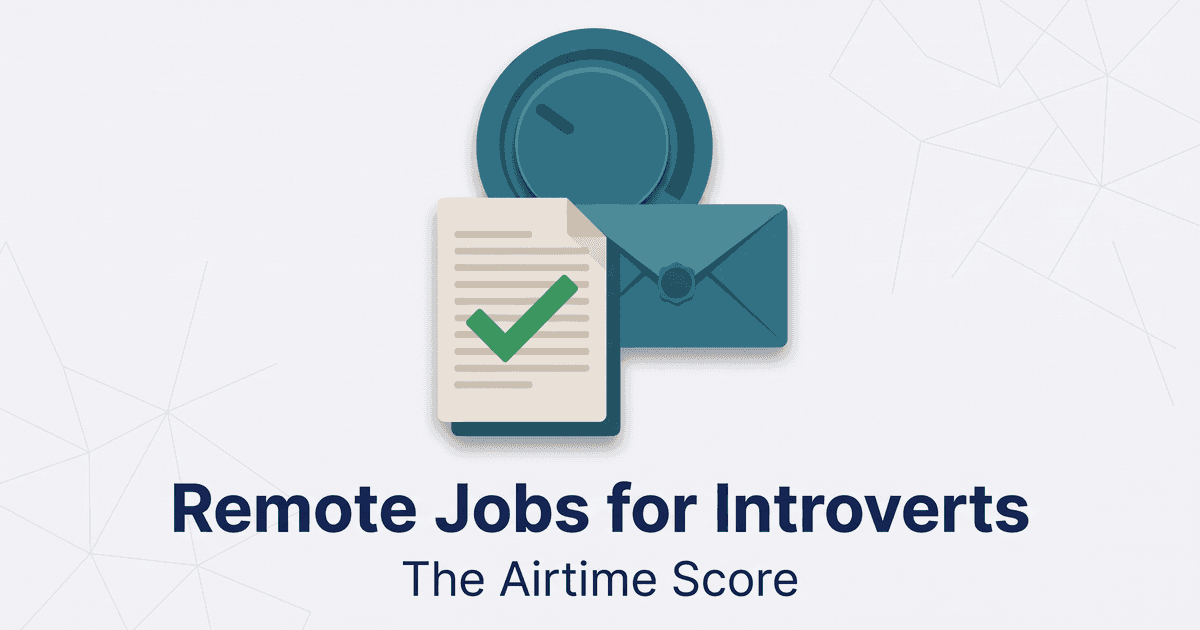 Remote Jobs for Introverts

The Airtime Score